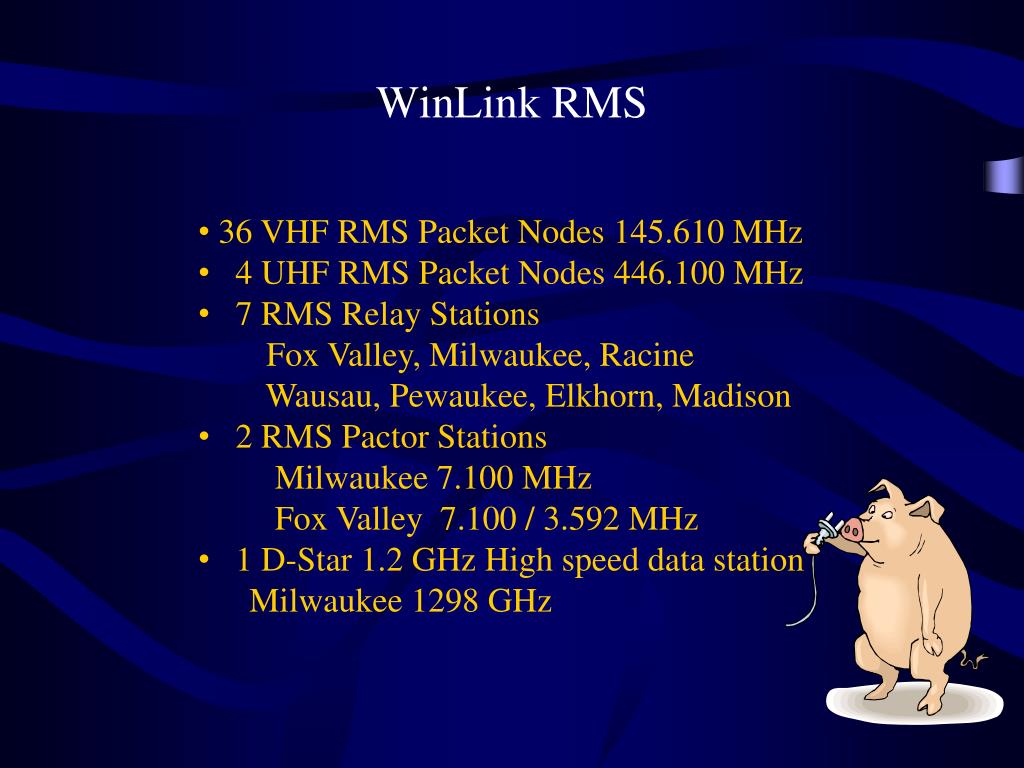 WinLink RMS

• 36 VHF RMS Packet Nodes 145.610 MHz
• 4 UHF RMS Packet Nodes 446.100 MHz
• 7 RMS Relay Stations
Fox Valley, Milwaukee, Racine
Wausau, Pewaukee, Elkhorn, Madison
• 2 RMS Pactor Stations
Milwaukee 7.100 MHz
Fox Valley 7.100 / 3.592 MHz
• 1 D-Star 1.2 GHz High speed data station
Milwaukee 1298 GHz